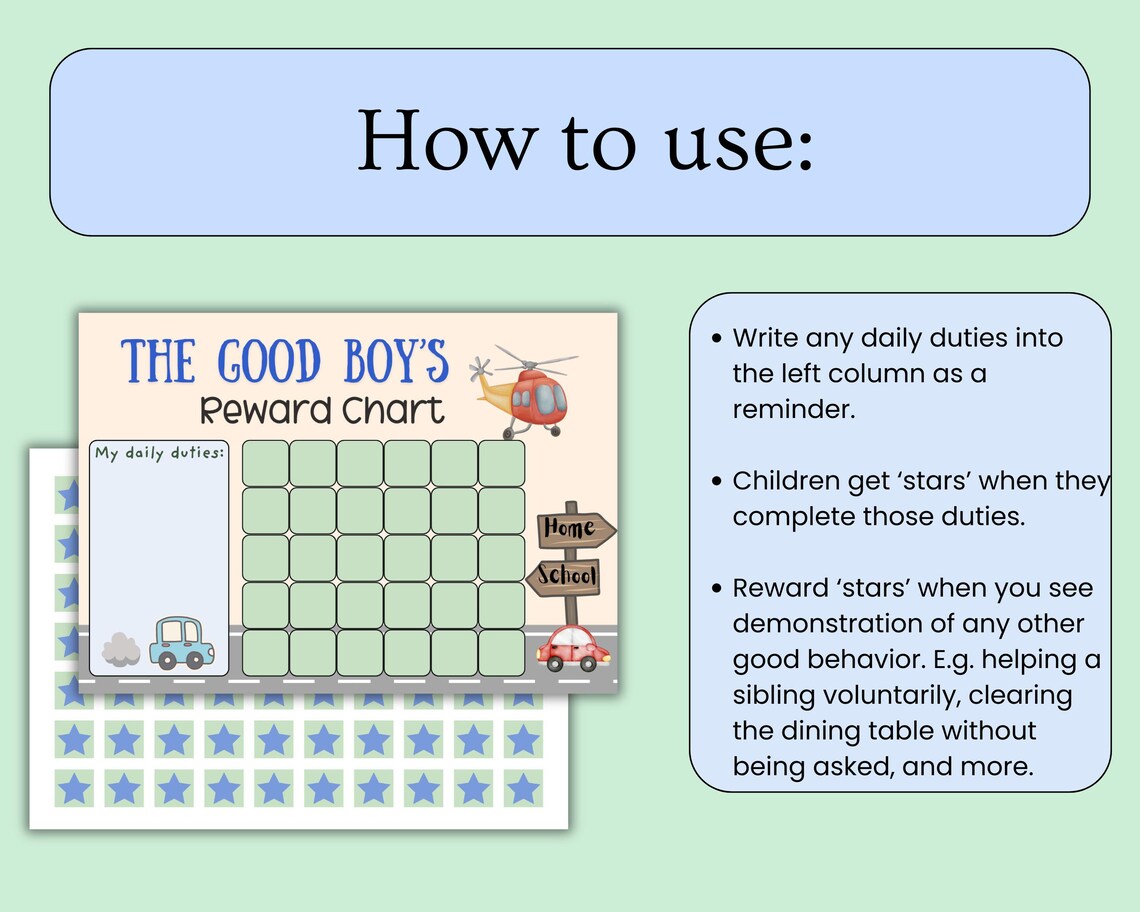 How to use:

THE GOOD BOY'S
Reward Chart

My daily duties:

Home
School

• Write any daily duties into the left column as a reminder.

• Children get 'stars' when they complete those duties.

• Reward 'stars' when you see demonstration of any other good behavior. E.g. helping a sibling voluntarily, clearing the dining table without being asked, and more.